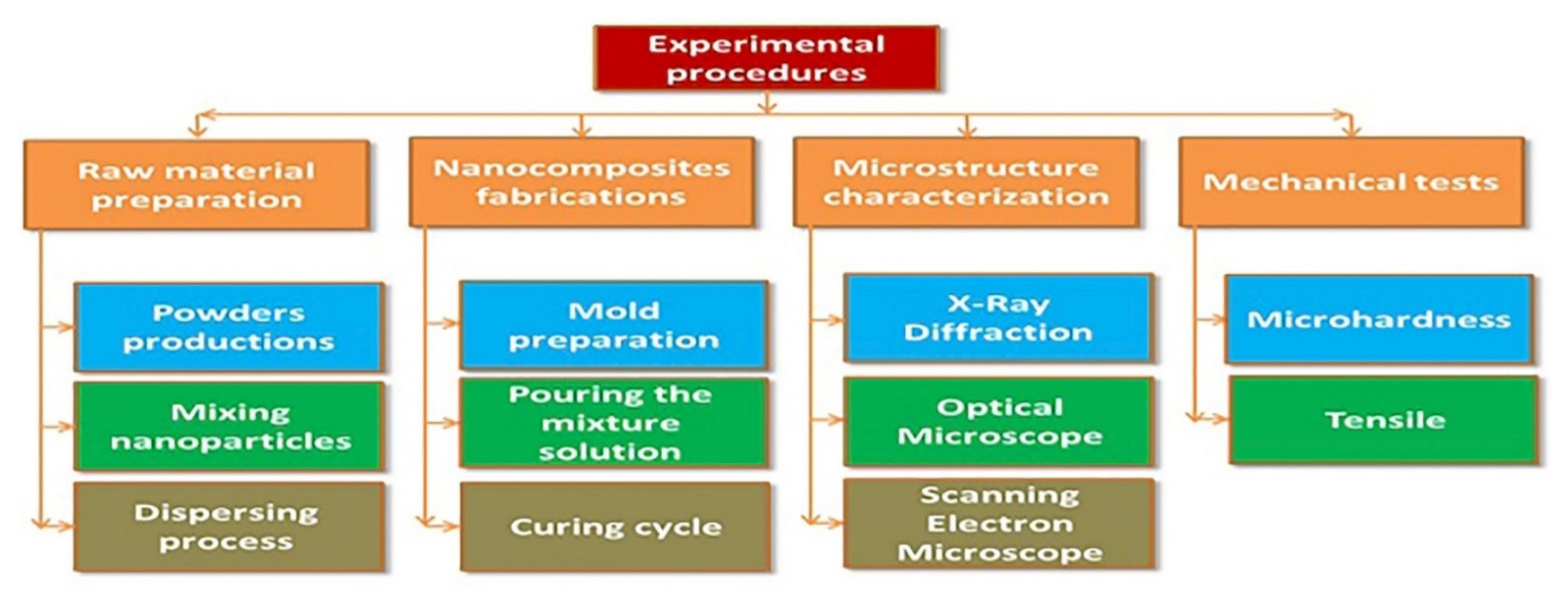 Experimental procedures

Raw material preparation

Powders productions

Mixing nanoparticles

Dispersing process

Nanocomposites fabrications

Mold preparation

Pouring the mixture solution

Curing cycle

Microstructure characterization

X-Ray Diffraction

Optical Microscope

Scanning Electron Microscope

Mechanical tests

Microhardness

Tensile